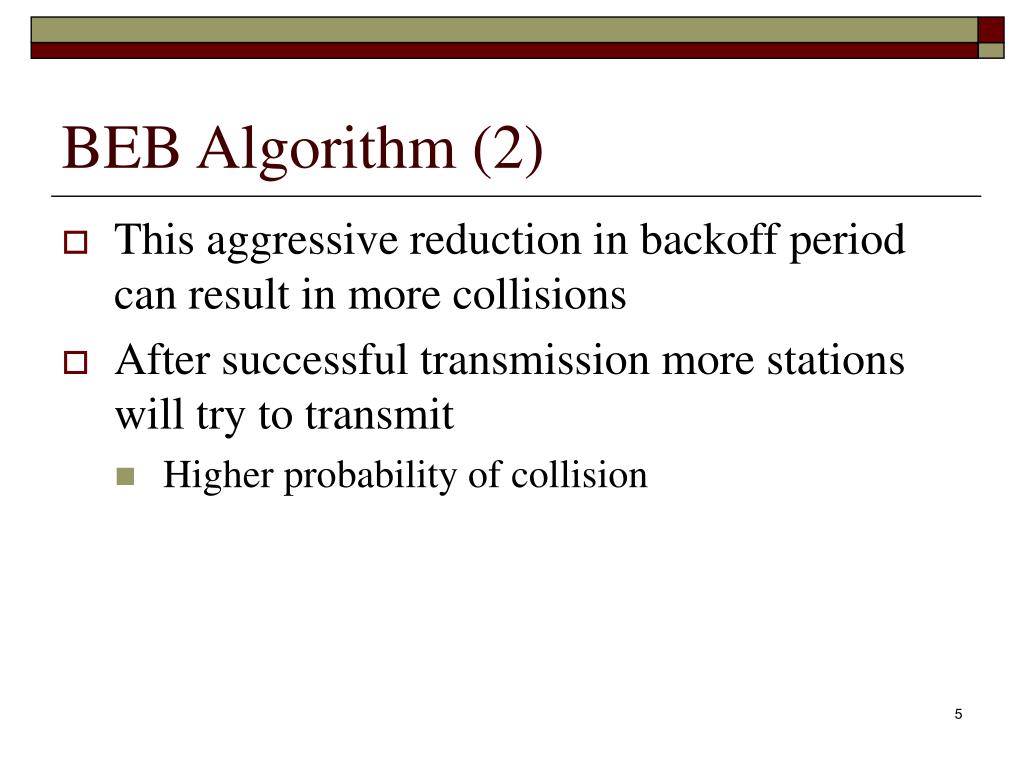 BEB Algorithm (2)

This aggressive reduction in backoff period can result in more collisions

After successful transmission more stations will try to transmit

Higher probability of collision

5